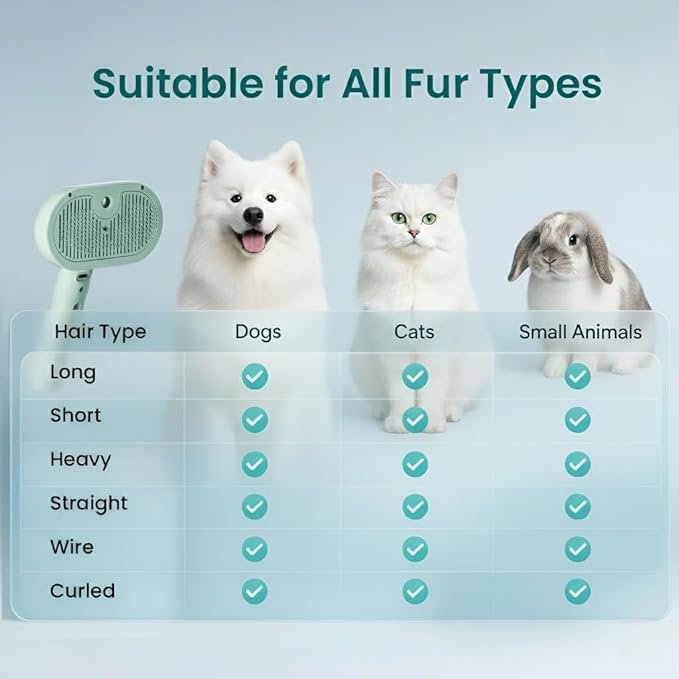 Suitable for All Fur Types

| Hair Type | Dogs | Cats | Small Animals |
|---|---|---|---|
| Long | ✓ | ✓ | ✓ |
| Short | ✓ | ✓ | ✓ |
| Heavy | ✓ | ✓ | ✓ |
| Straight | ✓ | ✓ | ✓ |
| Wire | ✓ | ✓ | ✓ |
| Curled | ✓ | ✓ | ✓ |